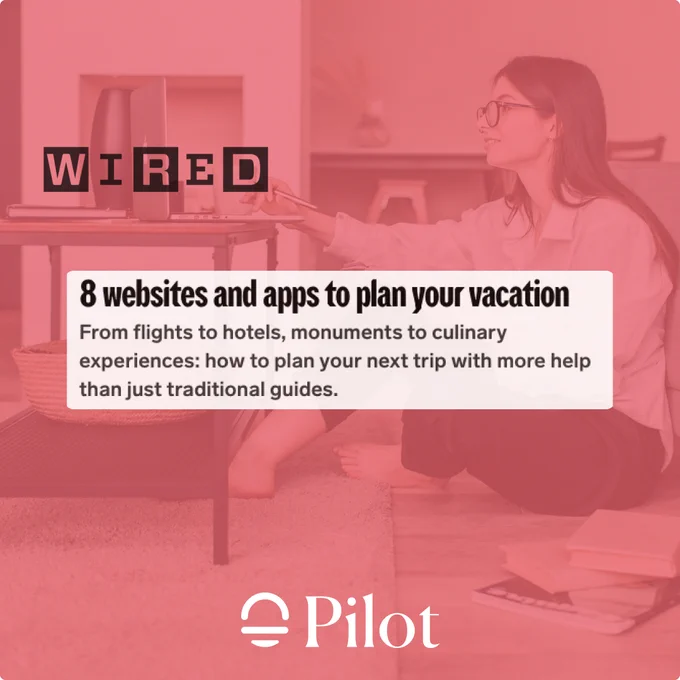 WIRED

8 websites and apps to plan your vacation

From flights to hotels, monuments to culinary experiences: how to plan your next trip with more help than just traditional guides.

Pilot